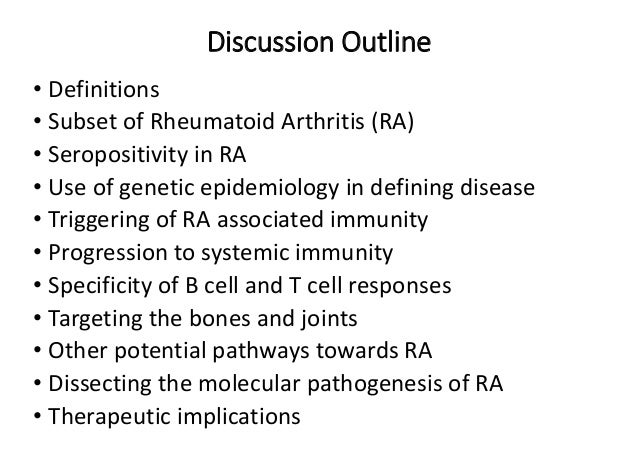 Discussion Outline

• Definitions
• Subset of Rheumatoid Arthritis (RA)
• Seropositivity in RA
• Use of genetic epidemiology in defining disease
• Triggering of RA associated immunity
• Progression to systemic immunity
• Specificity of B cell and T cell responses
• Targeting the bones and joints
• Other potential pathways towards RA
• Dissecting the molecular pathogenesis of RA
• Therapeutic implications